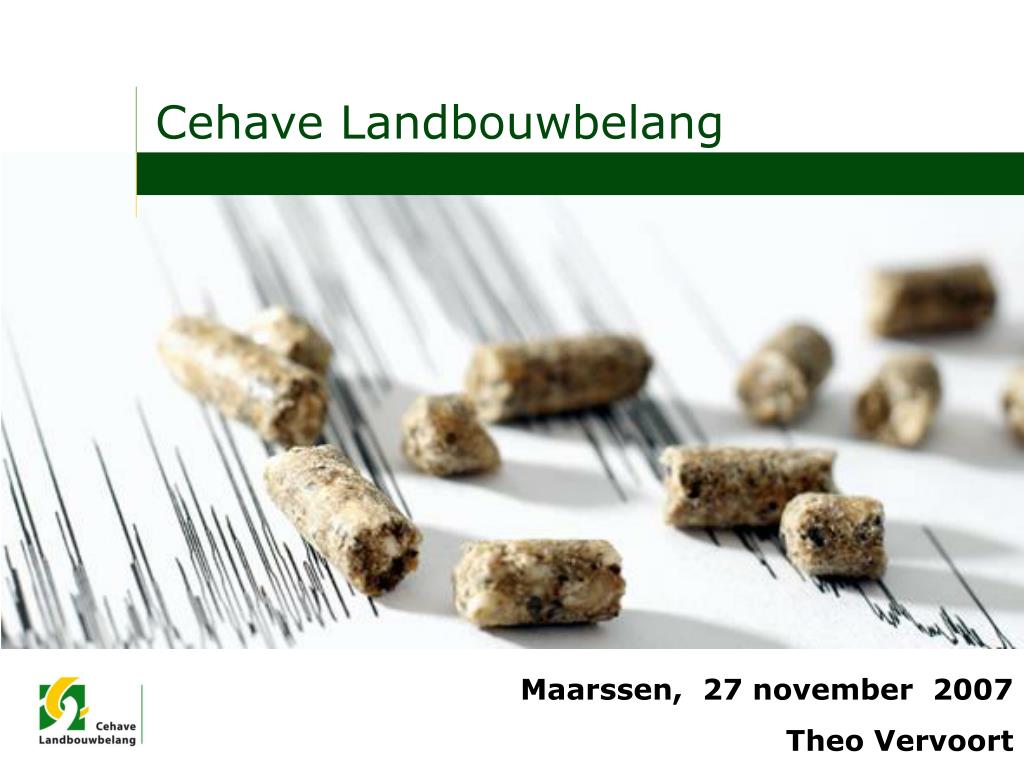 Cehave Landbouwbelang

Cehave
Landbouwbelang

Maarssen, 27 november 2007

Theo Vervoort